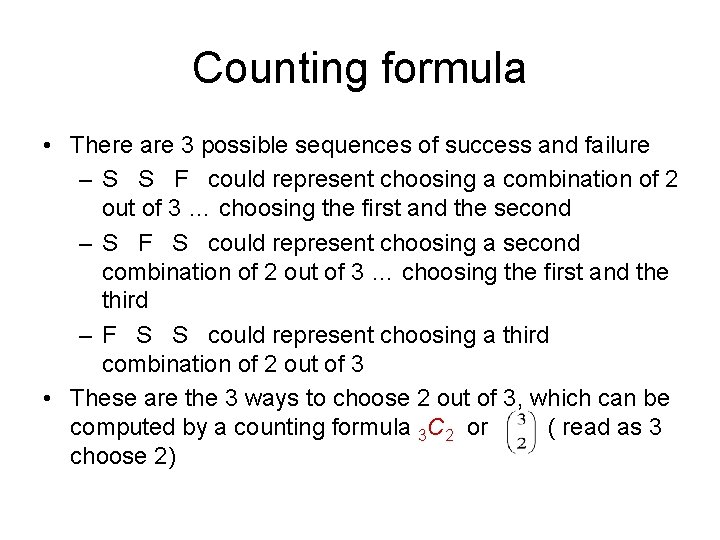 Counting formula

• There are 3 possible sequences of success and failure
 – S S F could represent choosing a combination of 2 out of 3 … choosing the first and the second
 – S F S could represent choosing a second combination of 2 out of 3 … choosing the first and the third
 – F S S could represent choosing a third combination of 2 out of 3
• These are the 3 ways to choose 2 out of 3, which can be computed by a counting formula ${}_3C_2$ or $\binom{3}{2}$ ( read as 3 choose 2)